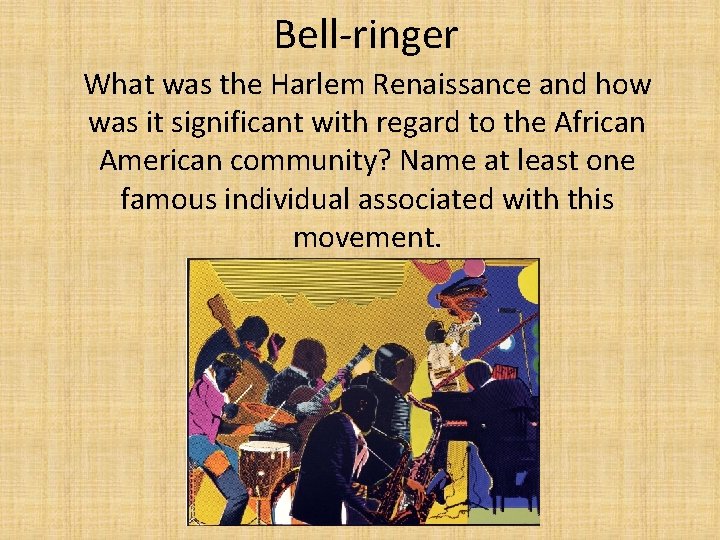 Bell-ringer

What was the Harlem Renaissance and how was it significant with regard to the African American community? Name at least one famous individual associated with this movement.